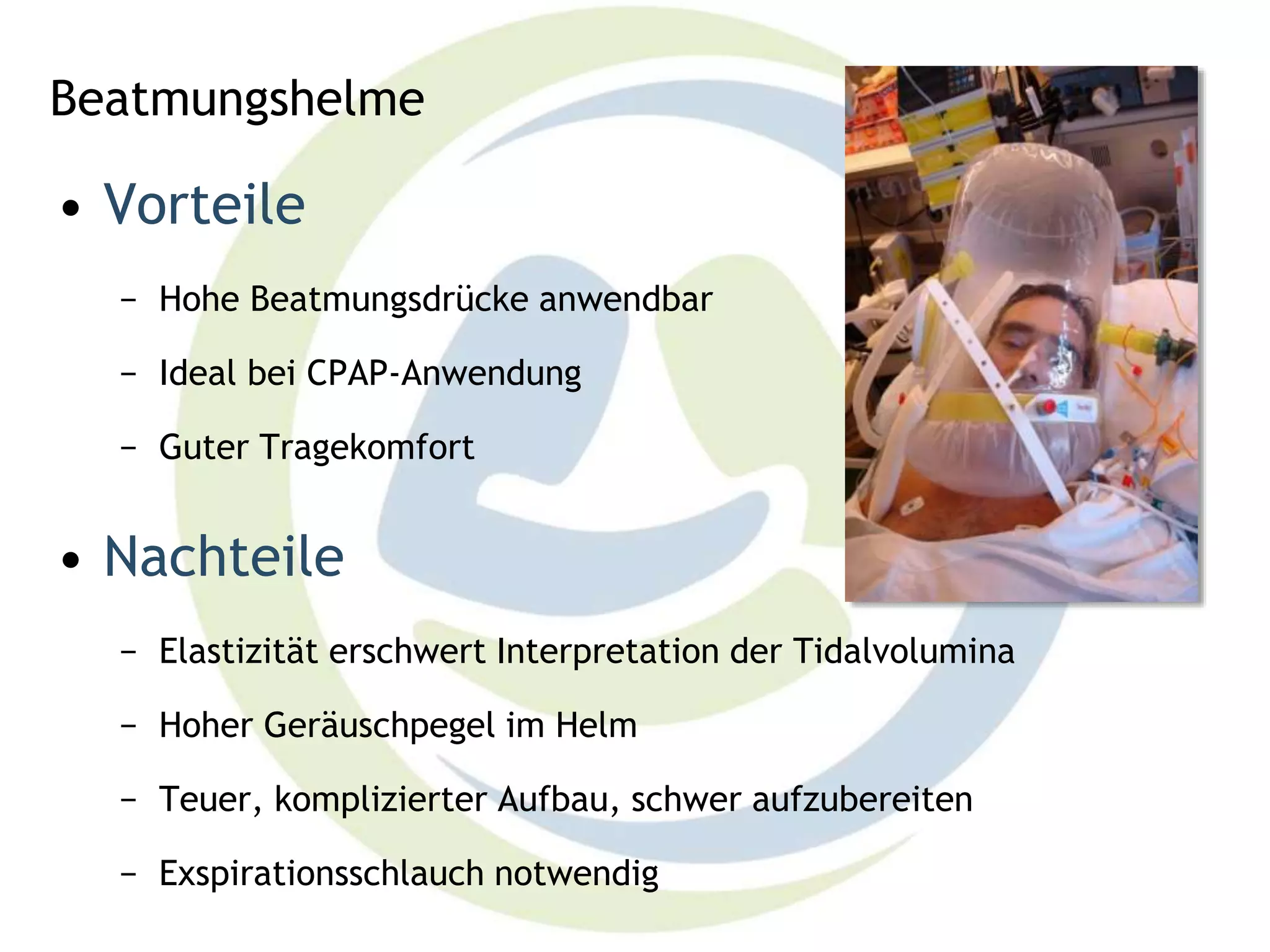 Beatmungshelme

• Vorteile

– Hohe Beatmungsdrücke anwendbar

– Ideal bei CPAP-Anwendung

– Guter Tragekomfort

• Nachteile

– Elastizität erschwert Interpretation der Tidalvolumina

– Hoher Geräuschpegel im Helm

– Teuer, komplizierter Aufbau, schwer aufzubereiten

– Exspirationsschlauch notwendig